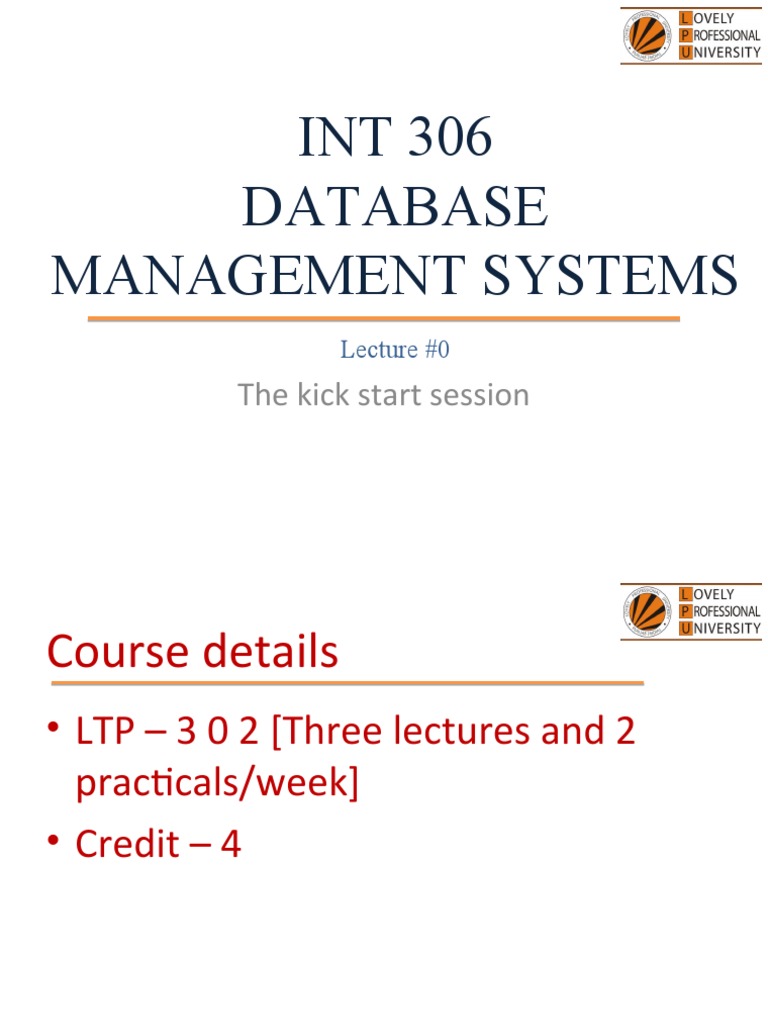 LOVELY PROFESSIONAL UNIVERSITY

INT 306
DATABASE
MANAGEMENT SYSTEMS

Lecture #0

The kick start session

LOVELY PROFESSIONAL UNIVERSITY

Course details

• LTP – 3 0 2 [Three lectures and 2 practicals/week]
• Credit – 4